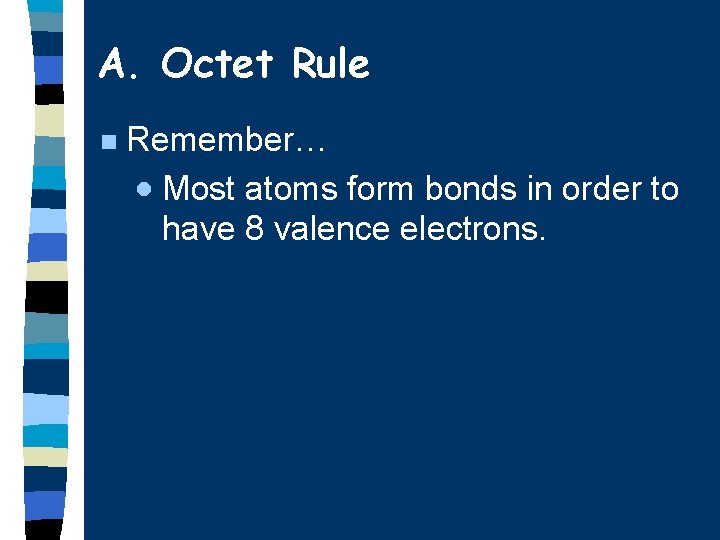 A. Octet Rule

Remember…

Most atoms form bonds in order to have 8 valence electrons.